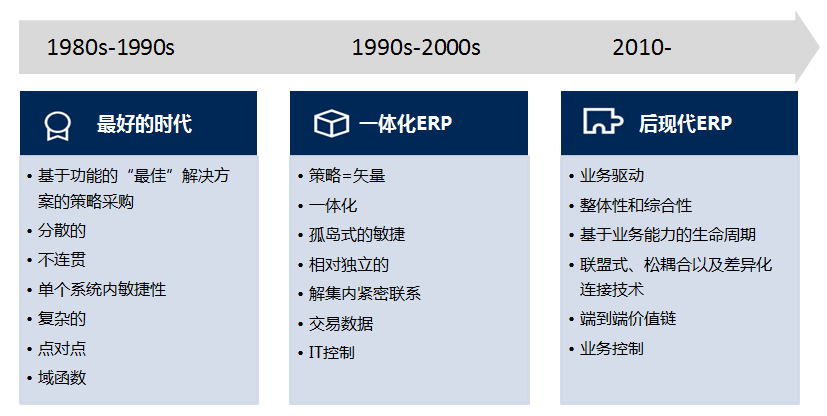 1980s-1990s

1990s-2000s

2010-

最好的时代

• 基于功能的“最佳”解决方案的策略采购
• 分散的
• 不连贯
• 单个系统内敏捷性
• 复杂的
• 点对点
• 域函数

一体化ERP

• 策略=矢量
• 一体化
• 孤岛式的敏捷
• 相对独立的
• 解集内紧密联系
• 交易数据
• IT控制

后现代ERP

• 业务驱动
• 整体性和综合性
• 基于业务能力的生命周期
• 联盟式、松耦合以及差异化连接技术
• 端到端价值链
• 业务控制